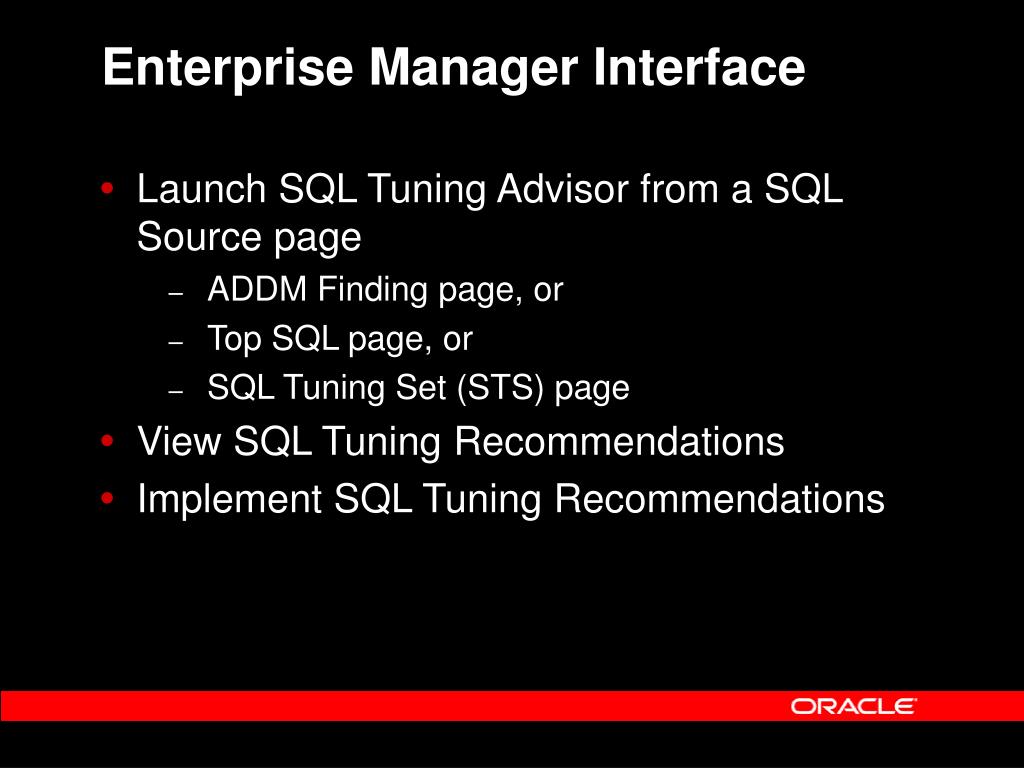 Enterprise Manager Interface

• Launch SQL Tuning Advisor from a SQL Source page
  – ADDM Finding page, or
  – Top SQL page, or
  – SQL Tuning Set (STS) page
• View SQL Tuning Recommendations
• Implement SQL Tuning Recommendations

ORACLE